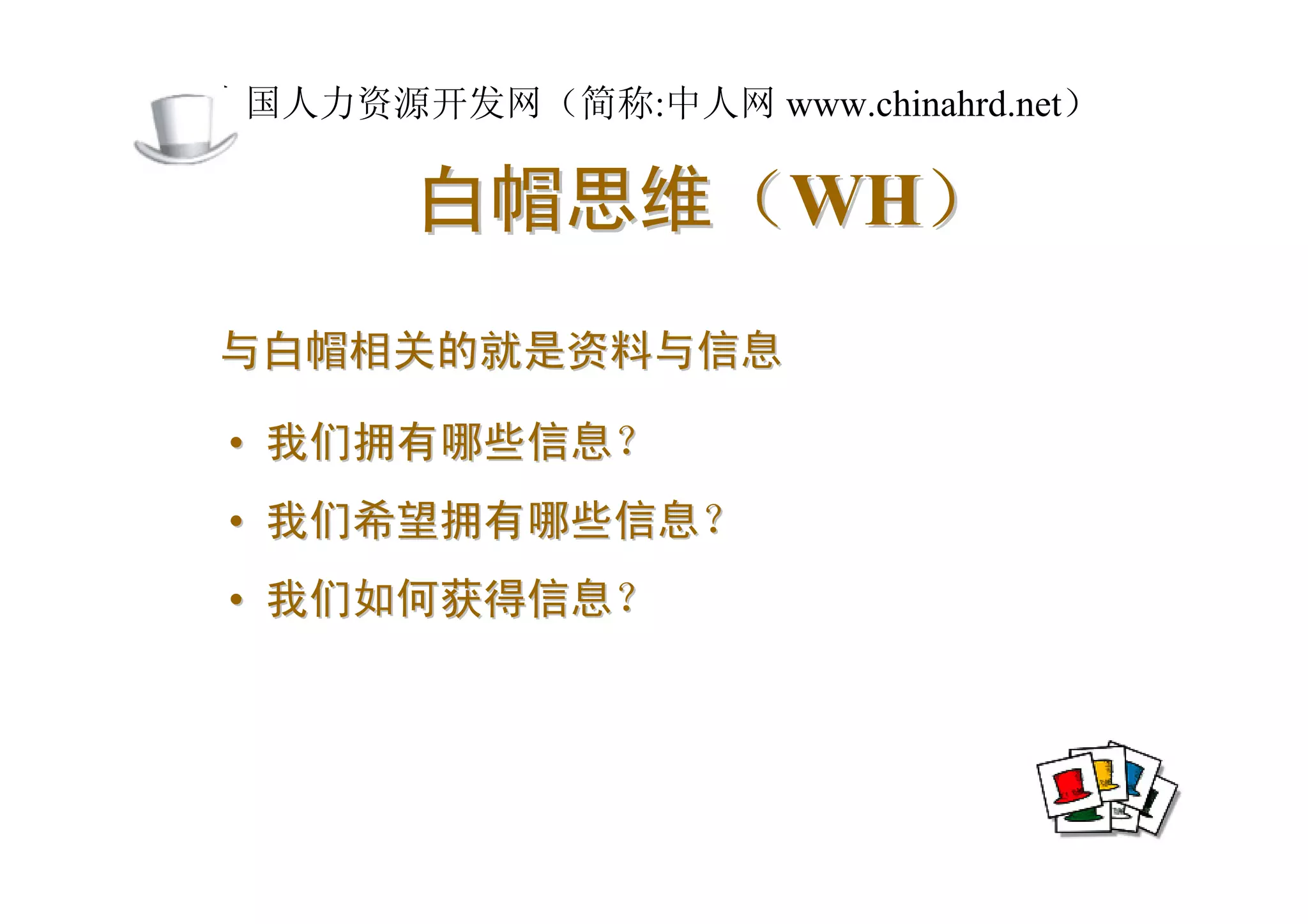 国人力资源开发网（简称:中人网 www.chinahrd.net）

白帽思维（WH）

与白帽相关的就是资料与信息

• 我们拥有哪些信息？

• 我们希望拥有哪些信息？

• 我们如何获得信息？